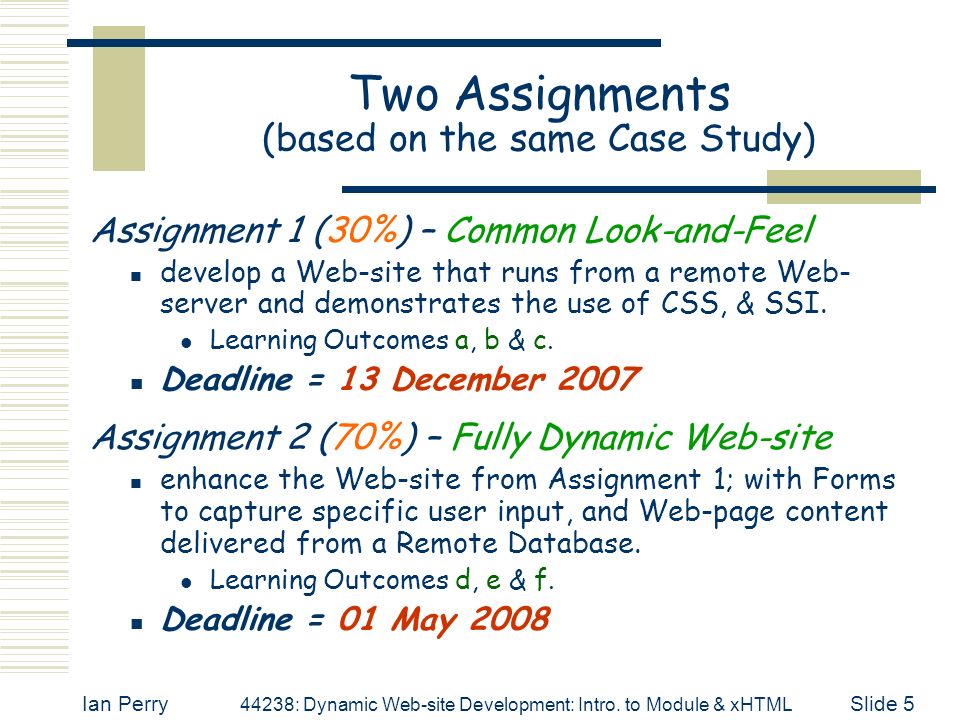 Two Assignments
(based on the same Case Study)

Assignment 1 (30%) – Common Look-and-Feel

- develop a Web-site that runs from a remote Web-server and demonstrates the use of CSS, & SSI.
  - Learning Outcomes a, b & c.
- Deadline = 13 December 2007

Assignment 2 (70%) – Fully Dynamic Web-site

- enhance the Web-site from Assignment 1; with Forms to capture specific user input, and Web-page content delivered from a Remote Database.
  - Learning Outcomes d, e & f.
- Deadline = 01 May 2008

Ian Perry 44238: Dynamic Web-site Development: Intro. to Module & xHTML Slide 5